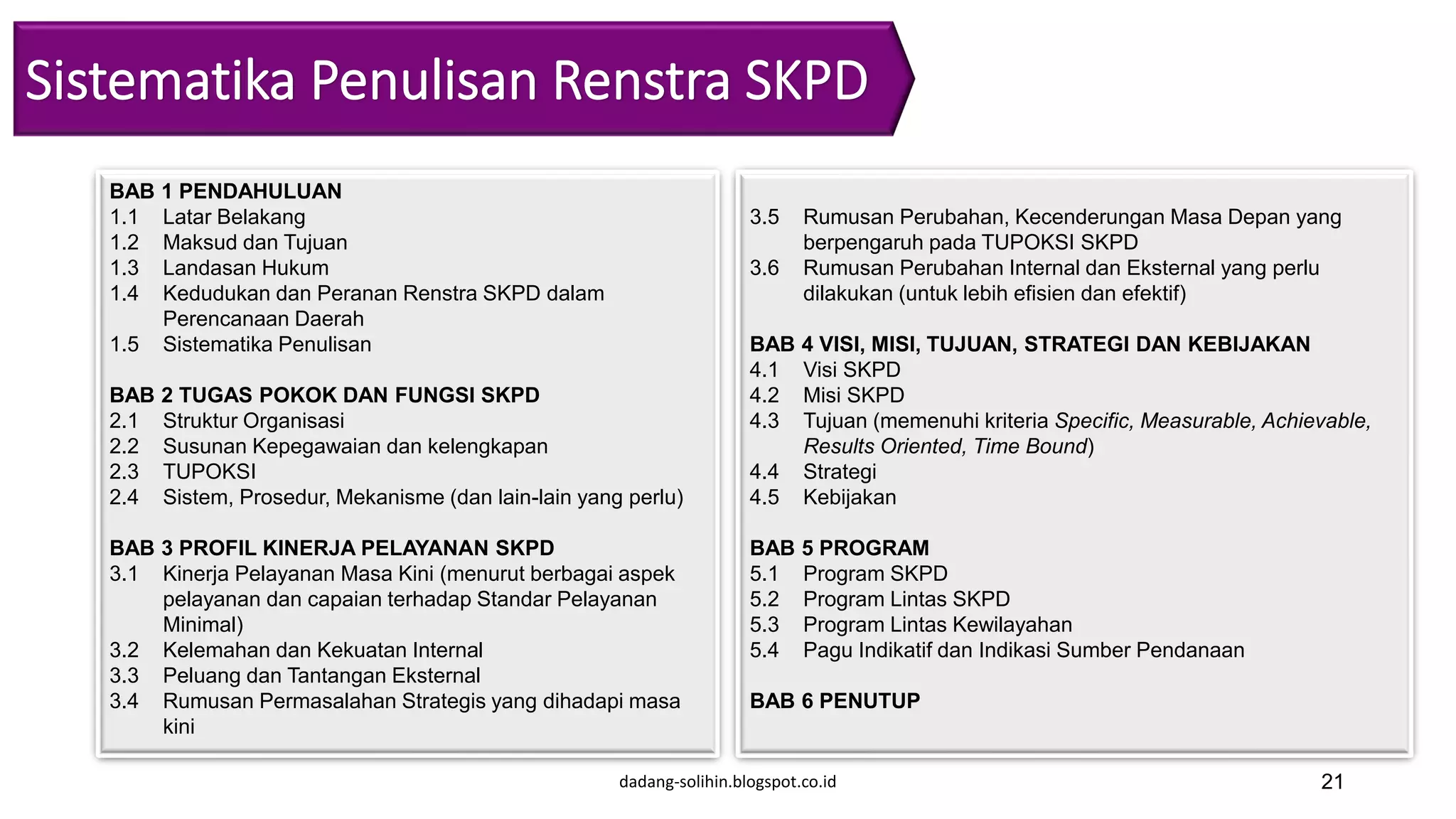 Sistematika Penulisan Renstra SKPD

BAB 1 PENDAHULUAN
1.1 Latar Belakang
1.2 Maksud dan Tujuan
1.3 Landasan Hukum
1.4 Kedudukan dan Peranan Renstra SKPD dalam Perencanaan Daerah
1.5 Sistematika Penulisan

BAB 2 TUGAS POKOK DAN FUNGSI SKPD
2.1 Struktur Organisasi
2.2 Susunan Kepegawaian dan kelengkapan
2.3 TUPOKSI
2.4 Sistem, Prosedur, Mekanisme (dan lain-lain yang perlu)

BAB 3 PROFIL KINERJA PELAYANAN SKPD
3.1 Kinerja Pelayanan Masa Kini (menurut berbagai aspek pelayanan dan capaian terhadap Standar Pelayanan Minimal)
3.2 Kelemahan dan Kekuatan Internal
3.3 Peluang dan Tantangan Eksternal
3.4 Rumusan Permasalahan Strategis yang dihadapi masa kini

3.5 Rumusan Perubahan, Kecenderungan Masa Depan yang berpengaruh pada TUPOKSI SKPD
3.6 Rumusan Perubahan Internal dan Eksternal yang perlu dilakukan (untuk lebih efisien dan efektif)

BAB 4 VISI, MISI, TUJUAN, STRATEGI DAN KEBIJAKAN
4.1 Visi SKPD
4.2 Misi SKPD
4.3 Tujuan (memenuhi kriteria Specific, Measurable, Achievable, Results Oriented, Time Bound)
4.4 Strategi
4.5 Kebijakan

BAB 5 PROGRAM
5.1 Program SKPD
5.2 Program Lintas SKPD
5.3 Program Lintas Kewilayahan
5.4 Pagu Indikatif dan Indikasi Sumber Pendanaan

BAB 6 PENUTUP

dadang-solihin.blogspot.co.id
21